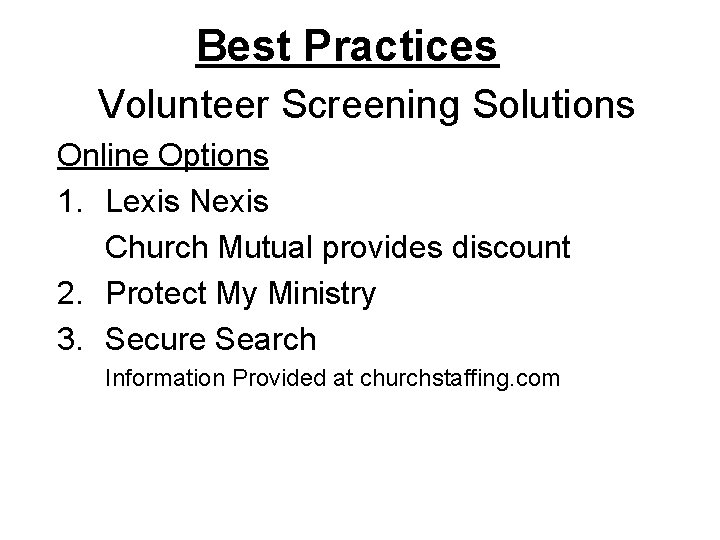 Best Practices

Volunteer Screening Solutions

Online Options

1. Lexis Nexis

Church Mutual provides discount

2. Protect My Ministry

3. Secure Search

Information Provided at churchstaffing.com